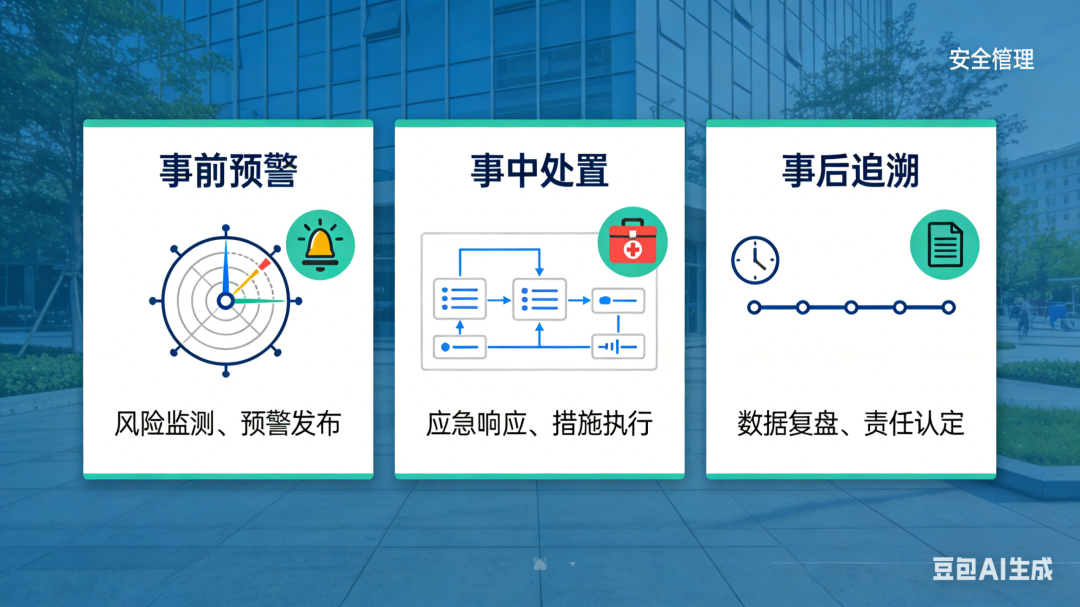 安全管理

事前预警

风险监测、预警发布

事中处置

应急响应、措施执行

事后追溯

数据复盘、责任认定

豆包AI生成